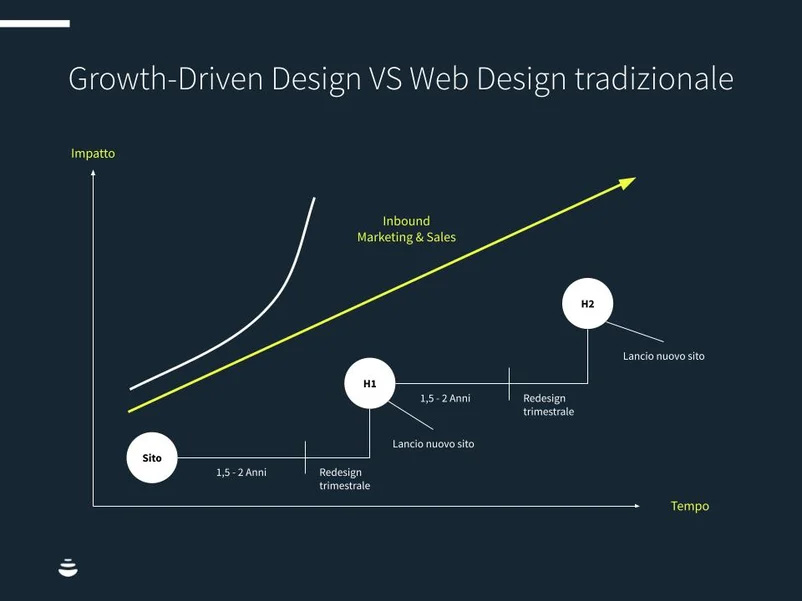 Growth-Driven Design VS Web Design tradizionale

Impatto

Inbound
Marketing & Sales

H2

Lancio nuovo sito

H1

1,5 - 2 Anni

Redesign
trimestrale

Lancio nuovo sito

Sito

1,5 - 2 Anni

Redesign
trimestrale

Tempo